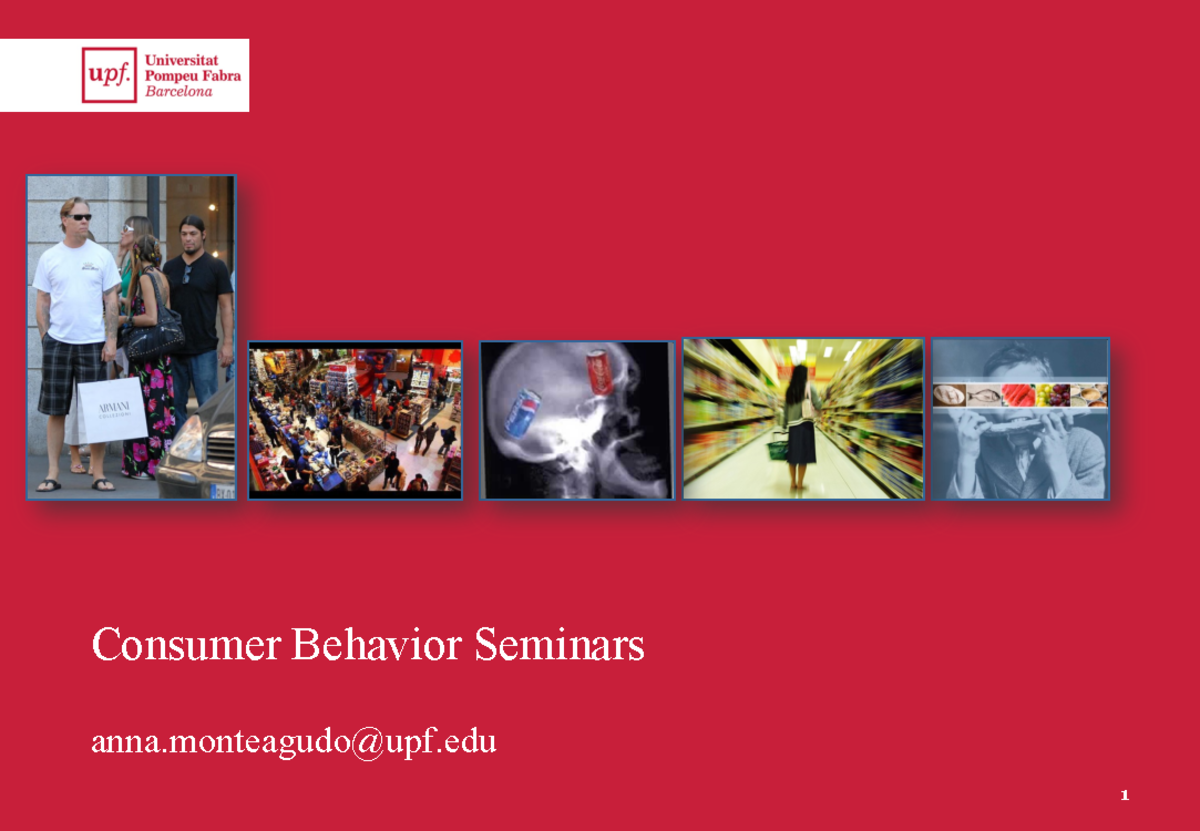 upf. Universitat Pompeu Fabra Barcelona

ARMANI

Consumer Behavior Seminars

anna.monteagudo@upf.edu

1